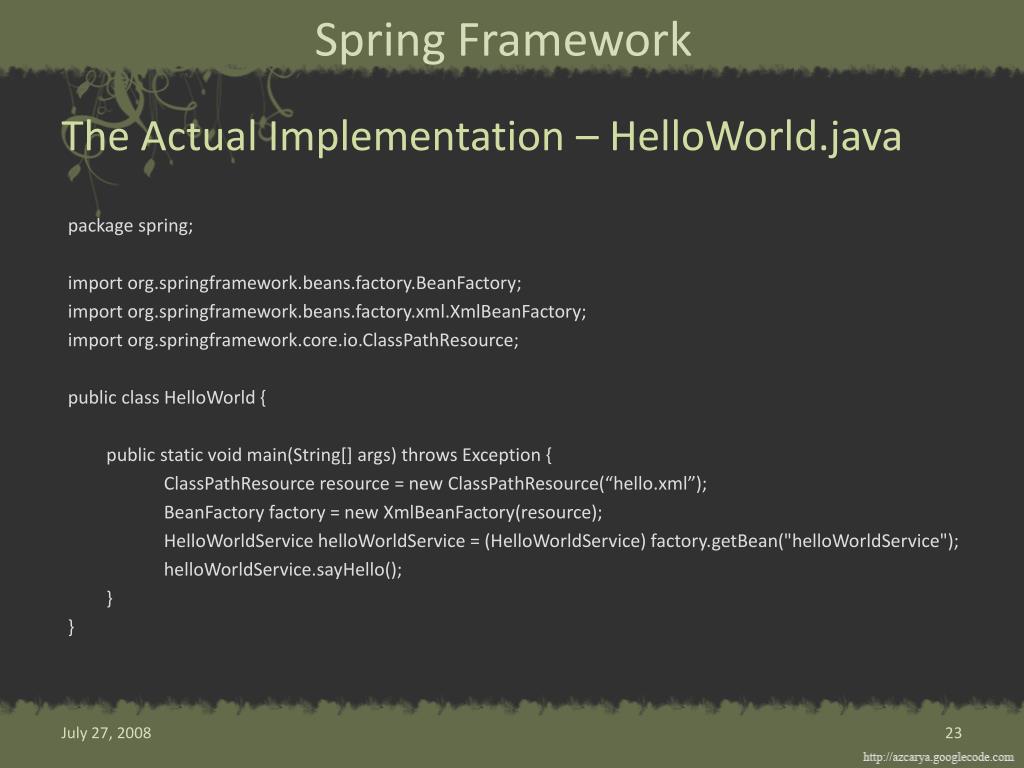 Spring Framework

The Actual Implementation – HelloWorld.java

package spring;

import org.springframework.beans.factory.BeanFactory;
import org.springframework.beans.factory.xml.XmlBeanFactory;
import org.springframework.core.io.ClassPathResource;

public class HelloWorld {

public static void main(String[] args) throws Exception {
ClassPathResource resource = new ClassPathResource(“hello.xml”);
BeanFactory factory = new XmlBeanFactory(resource);
HelloWorldService helloWorldService = (HelloWorldService) factory.getBean("helloWorldService");
helloWorldService.sayHello();
}
}

July 27, 2008

23

http://azcarya.googlecode.com